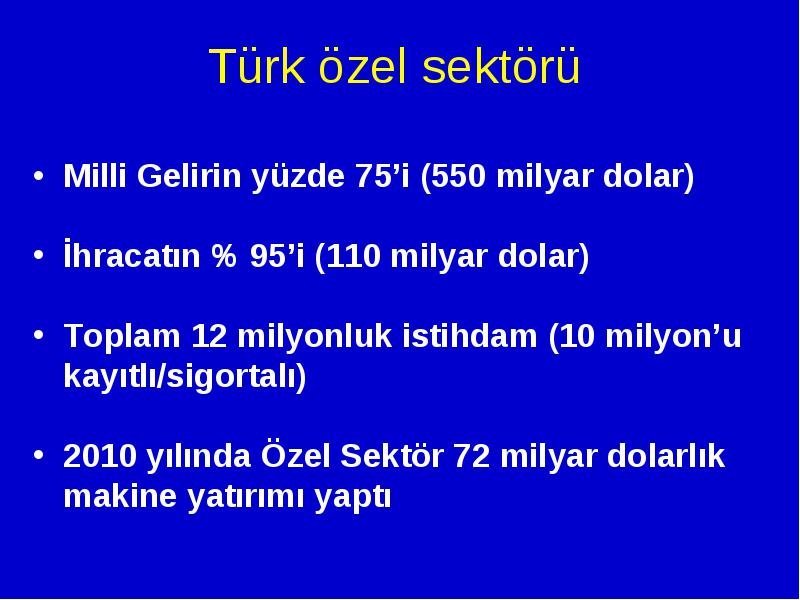 Türk özel sektörü

• Milli Gelirin yüzde 75’i (550 milyar dolar)

• İhracatın % 95’i (110 milyar dolar)

• Toplam 12 milyonluk istihdam (10 milyon’u kayıtlı/sigortalı)

• 2010 yılında Özel Sektör 72 milyar dolarlık makine yatırımı yaptı